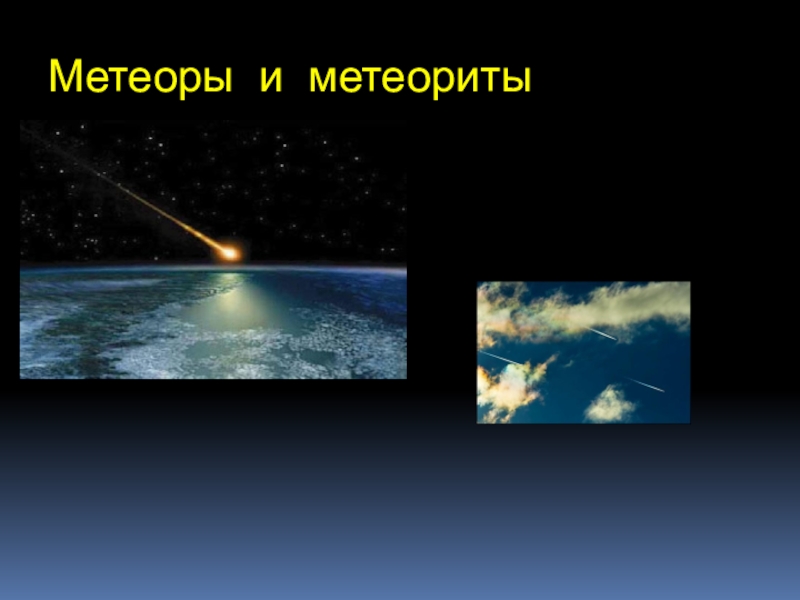 Метеоры и метеориты